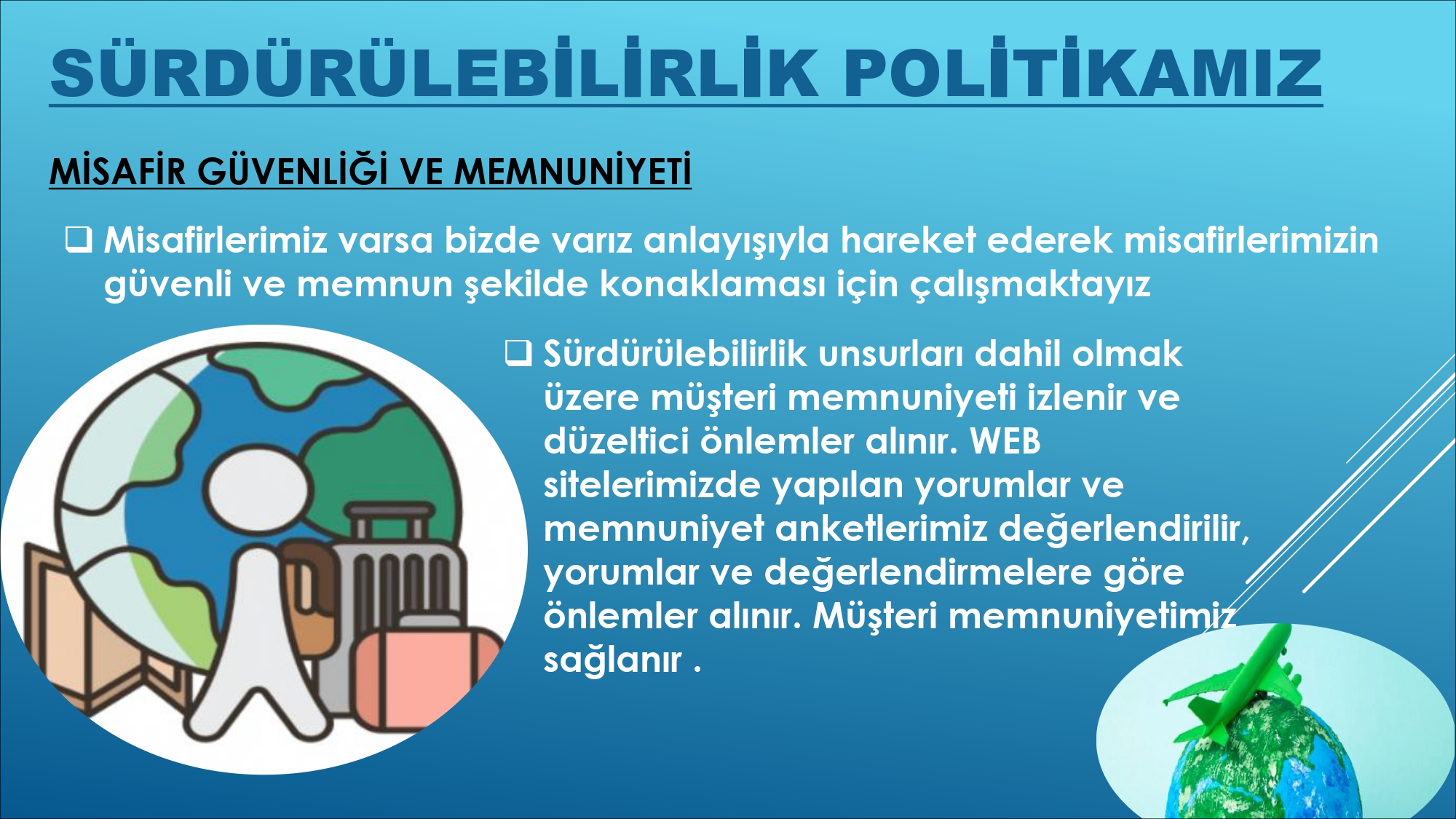 SÜRDÜRÜLEBİLİRLİK POLİTİKAMIZ

MİSAFİR GÜVENLİĞİ VE MEMNUNİYETİ

❑ Misafirlerimiz varsa bizde varız anlayışıyla hareket ederek misafirlerimizin güvenli ve memnun şekilde konaklaması için çalışmaktayız

❑ Sürdürülebilirlik unsurları dahil olmak üzere müşteri memnuniyeti izlenir ve düzeltici önlemler alınır. WEB sitelerimizde yapılan yorumlar ve memnuniyet anketlerimiz değerlendirilir, yorumlar ve değerlendirmelere göre önlemler alınır. Müşteri memnuniyetimiz sağlanır .